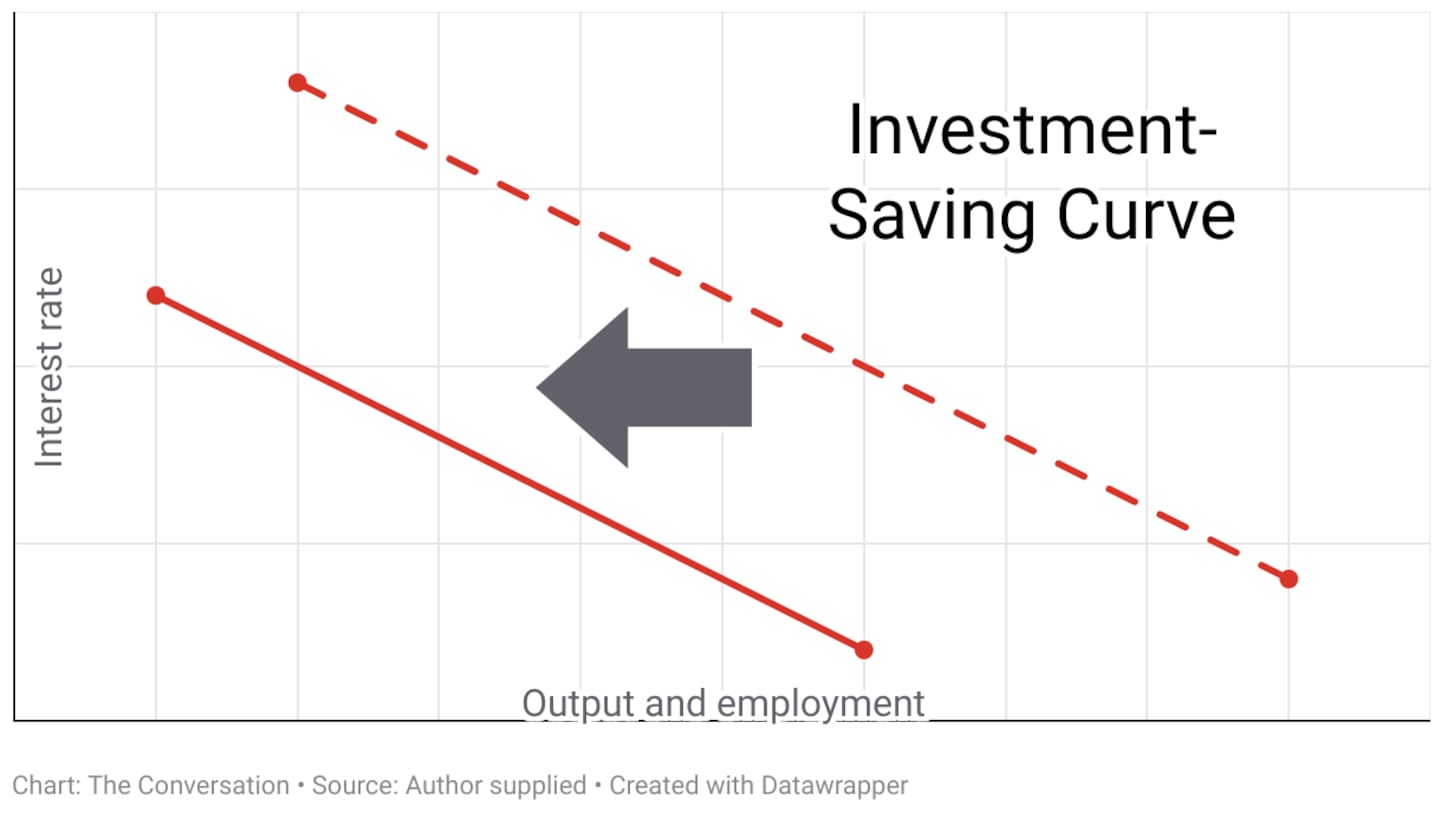 Investment-Saving Curve

Interest rate

Output and employment

Chart: The Conversation • Source: Author supplied • Created with Datawrapper